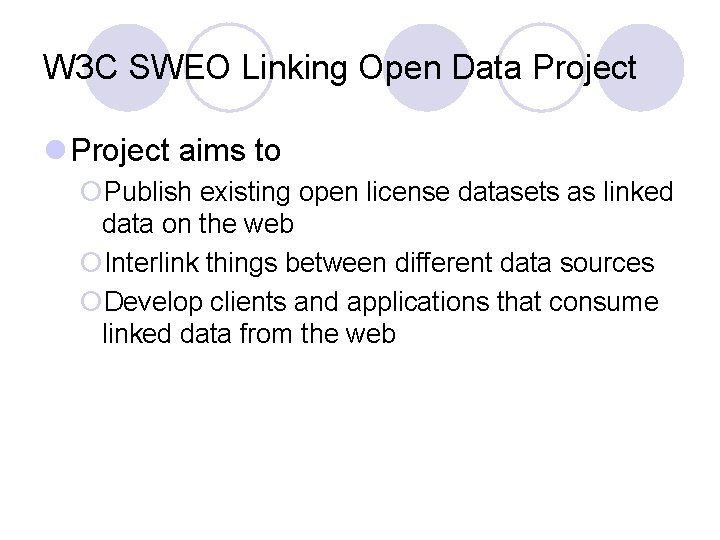 W3C SWEO Linking Open Data Project

Project aims to

Publish existing open license datasets as linked data on the web

Interlink things between different data sources

Develop clients and applications that consume linked data from the web